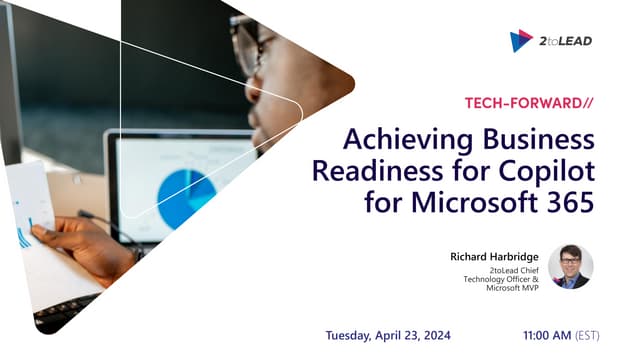 2toLEAD

TECH-FORWARD//

Achieving Business Readiness for Copilot for Microsoft 365

Richard Harbridge
2toLead Chief Technology Officer & Microsoft MVP

Tuesday, April 23, 2024

11:00 AM (EST)